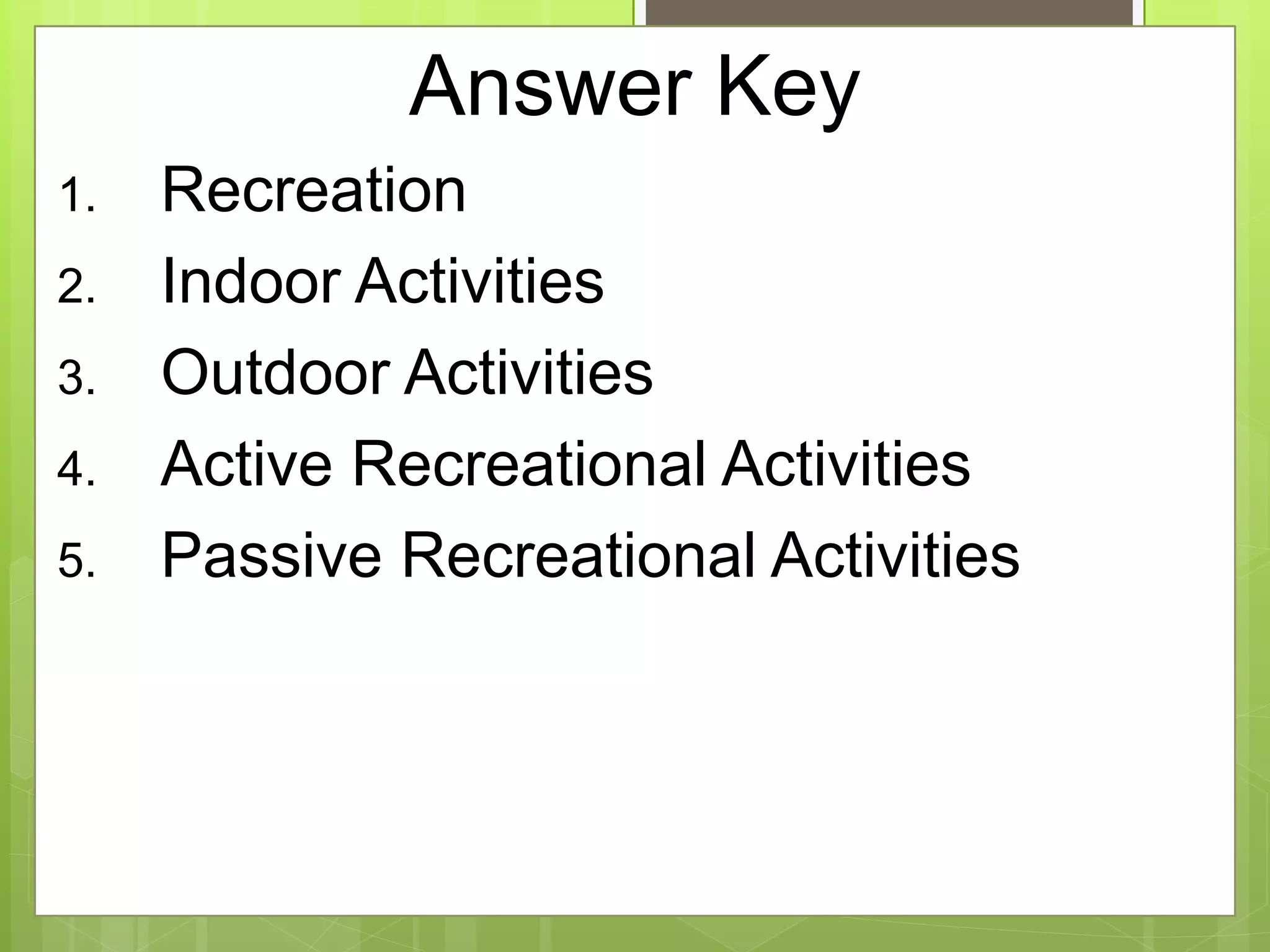 Answer Key

1. Recreation
2. Indoor Activities
3. Outdoor Activities
4. Active Recreational Activities
5. Passive Recreational Activities